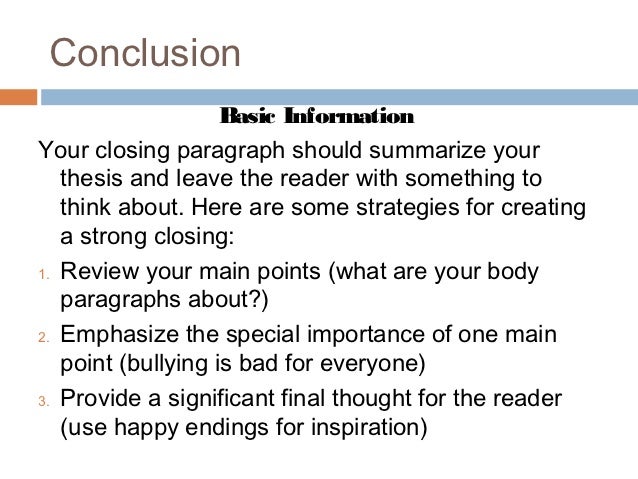 Conclusion

Basic Information

Your closing paragraph should summarize your thesis and leave the reader with something to think about. Here are some strategies for creating a strong closing:

1. Review your main points (what are your body paragraphs about?)
2. Emphasize the special importance of one main point (bullying is bad for everyone)
3. Provide a significant final thought for the reader (use happy endings for inspiration)